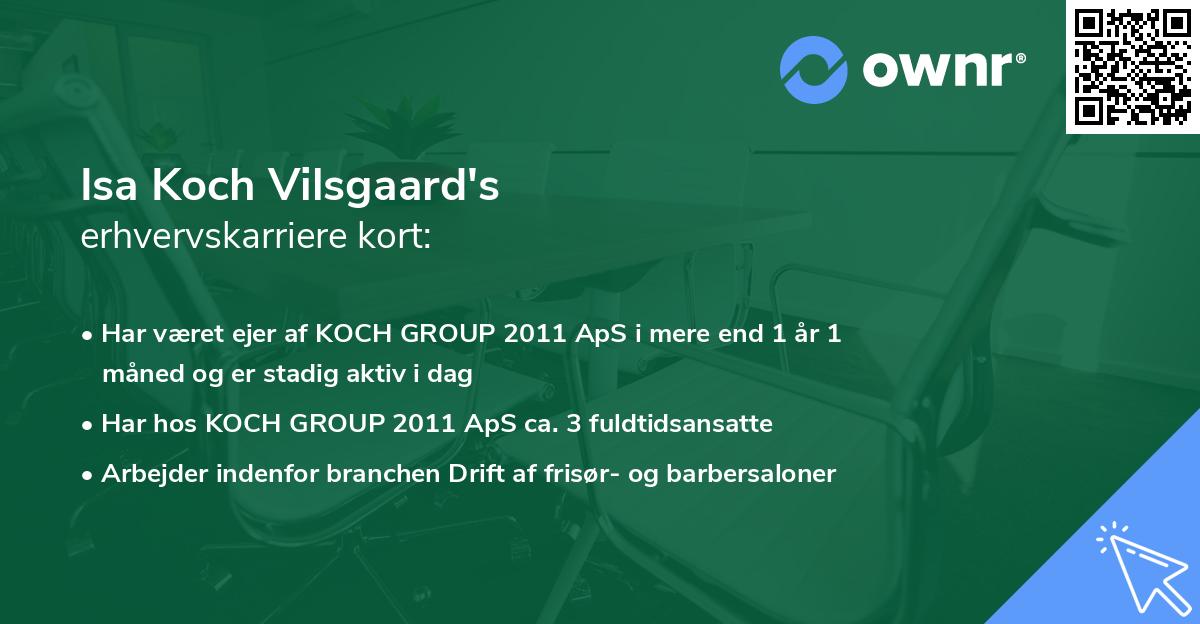 ownr®

Isa Koch Vilsgaard's
erhvervskarriere kort:

• Har været ejer af KOCH GROUP 2011 ApS i mere end 1 år 1 måned og er stadig aktiv i dag
• Har hos KOCH GROUP 2011 ApS ca. 3 fuldtidsansatte
• Arbejder indenfor branchen Drift af frisør- og barbersaloner